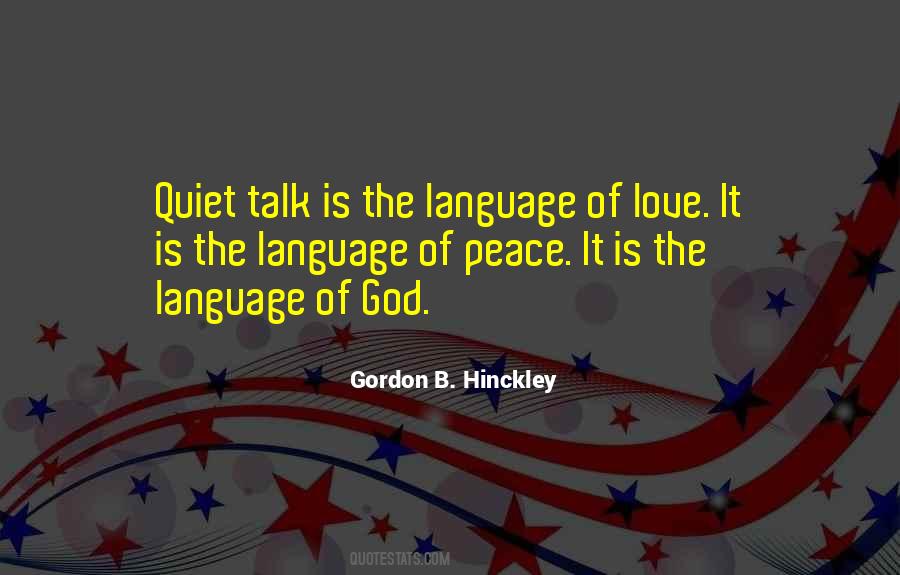 Quiet talk is the language of love. It is the language of peace. It is the language of God.

Gordon B. Hinckley

QUOTESTATS.COM